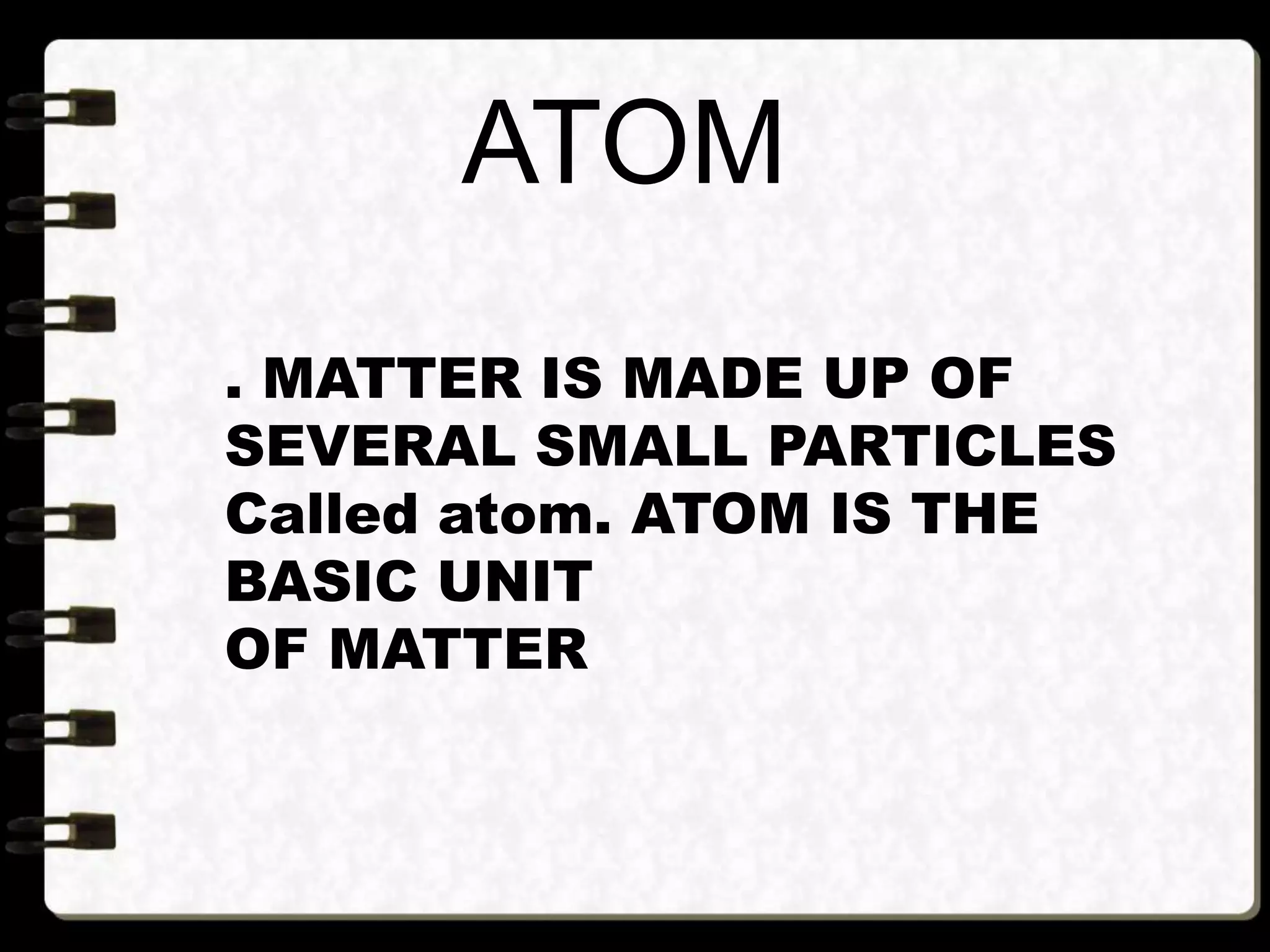 ATOM

. MATTER IS MADE UP OF SEVERAL SMALL PARTICLES Called atom. ATOM IS THE BASIC UNIT
OF MATTER